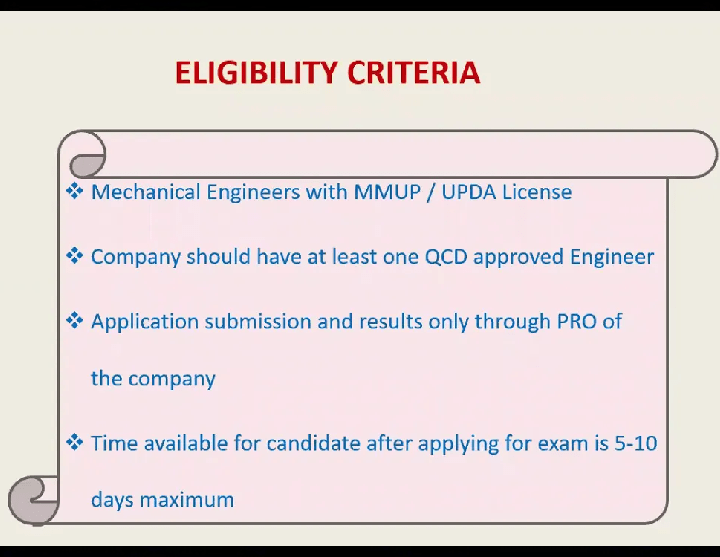 ELIGIBILITY CRITERIA

❖ Mechanical Engineers with MMUP / UPDA License

❖ Company should have at least one QCD approved Engineer

❖ Application submission and results only through PRO of the company

❖ Time available for candidate after applying for exam is 5-10 days maximum